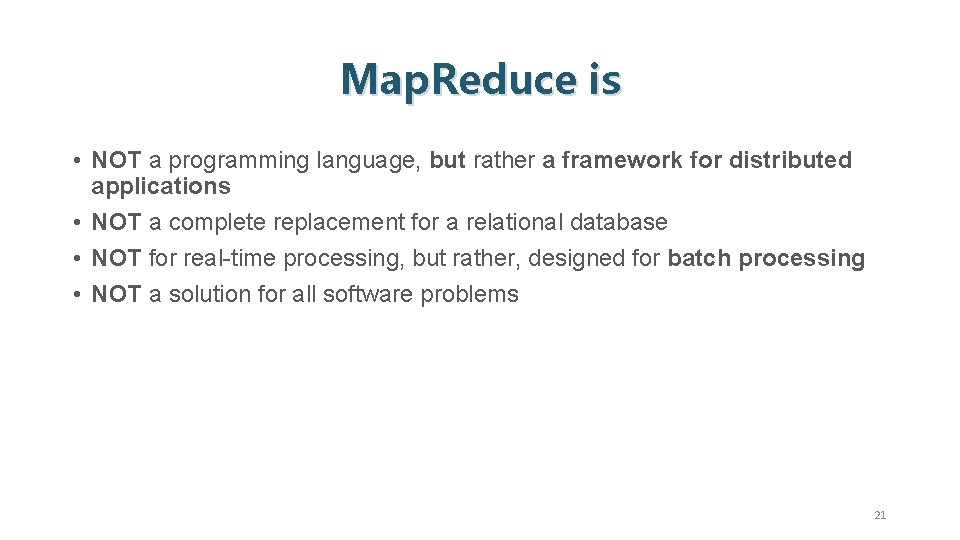 MapReduce is

• NOT a programming language, but rather a framework for distributed applications
• NOT a complete replacement for a relational database
• NOT for real-time processing, but rather, designed for batch processing
• NOT a solution for all software problems

21